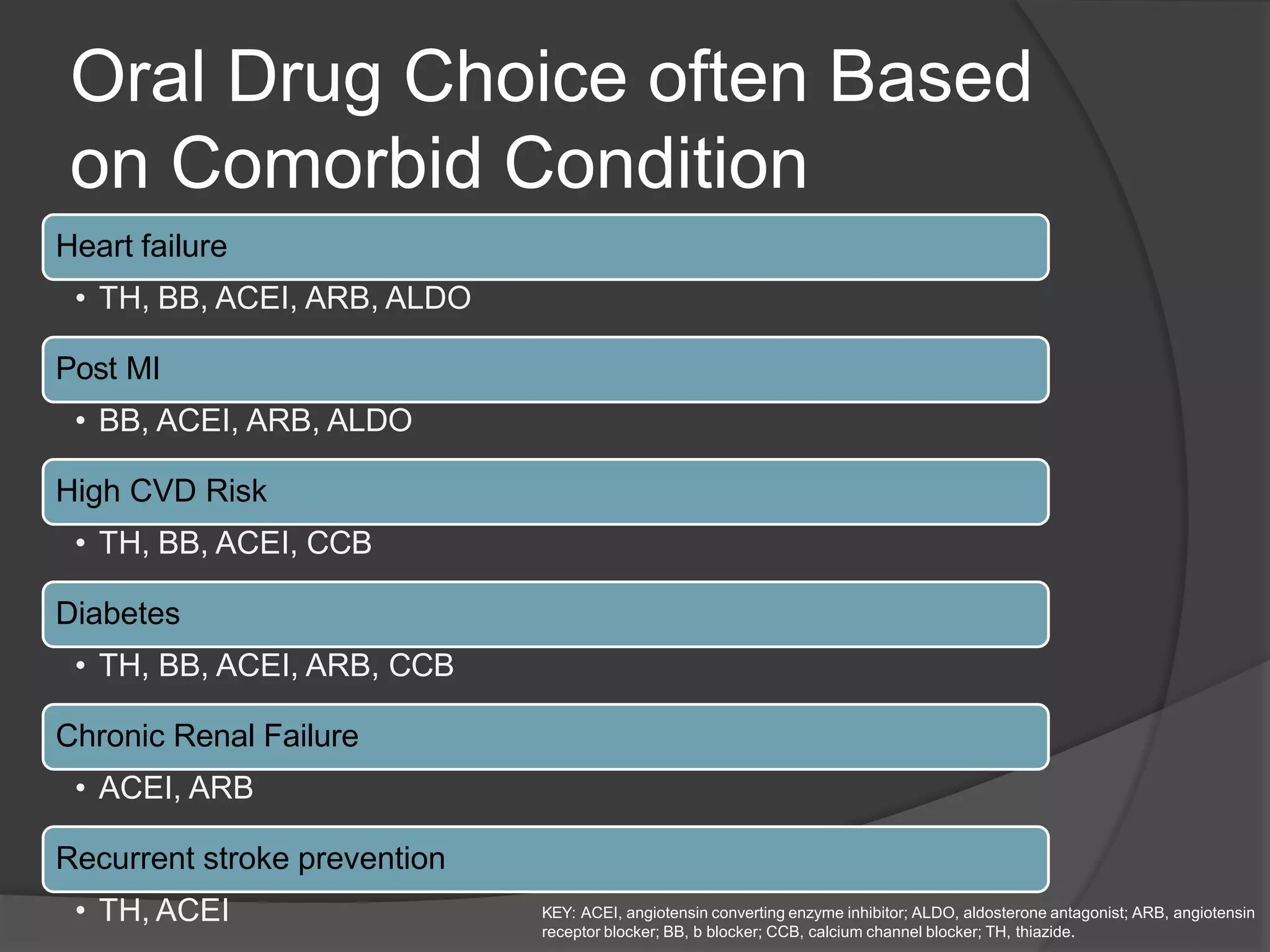 Oral Drug Choice often Based on Comorbid Condition

Heart failure
• TH, BB, ACEI, ARB, ALDO

Post MI
• BB, ACEI, ARB, ALDO

High CVD Risk
• TH, BB, ACEI, CCB

Diabetes
• TH, BB, ACEI, ARB, CCB

Chronic Renal Failure
• ACEI, ARB

Recurrent stroke prevention
• TH, ACEI

KEY: ACEI, angiotensin converting enzyme inhibitor; ALDO, aldosterone antagonist; ARB, angiotensin receptor blocker; BB, b blocker; CCB, calcium channel blocker; TH, thiazide.